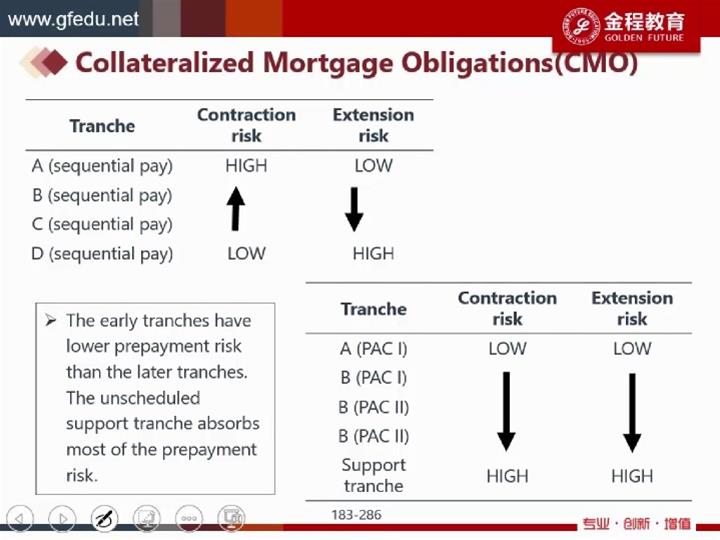 www.gfedu.net

金程教育
GOLDEN FUTURE

Collateralized Mortgage Obligations(CMO)

| Tranche | Contraction risk | Extension risk |
|---|---|---|
| A (sequential pay) | HIGH | LOW |
| B (sequential pay) | | |
| C (sequential pay) | | |
| D (sequential pay) | LOW | HIGH |

➢ The early tranches have lower prepayment risk than the later tranches. The unscheduled support tranche absorbs most of the prepayment risk.

| Tranche | Contraction risk | Extension risk |
|---|---|---|
| A (PAC I) | LOW | LOW |
| B (PAC I) | | |
| B (PAC II) | | |
| B (PAC II) | | |
| Support tranche | HIGH | HIGH |

183-286

专业 · 创新 · 增值